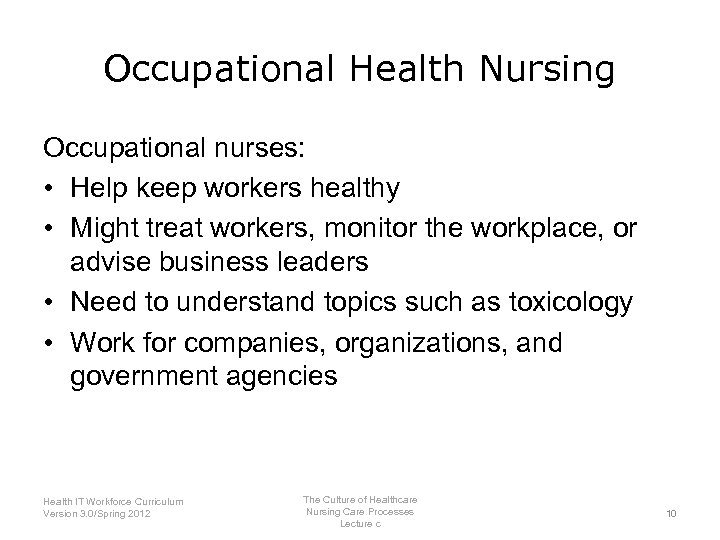 Occupational Health Nursing

Occupational nurses:
• Help keep workers healthy
• Might treat workers, monitor the workplace, or advise business leaders
• Need to understand topics such as toxicology
• Work for companies, organizations, and government agencies

Health IT Workforce Curriculum
Version 3.0/Spring 2012

The Culture of Healthcare
Nursing Care Processes
Lecture c

10